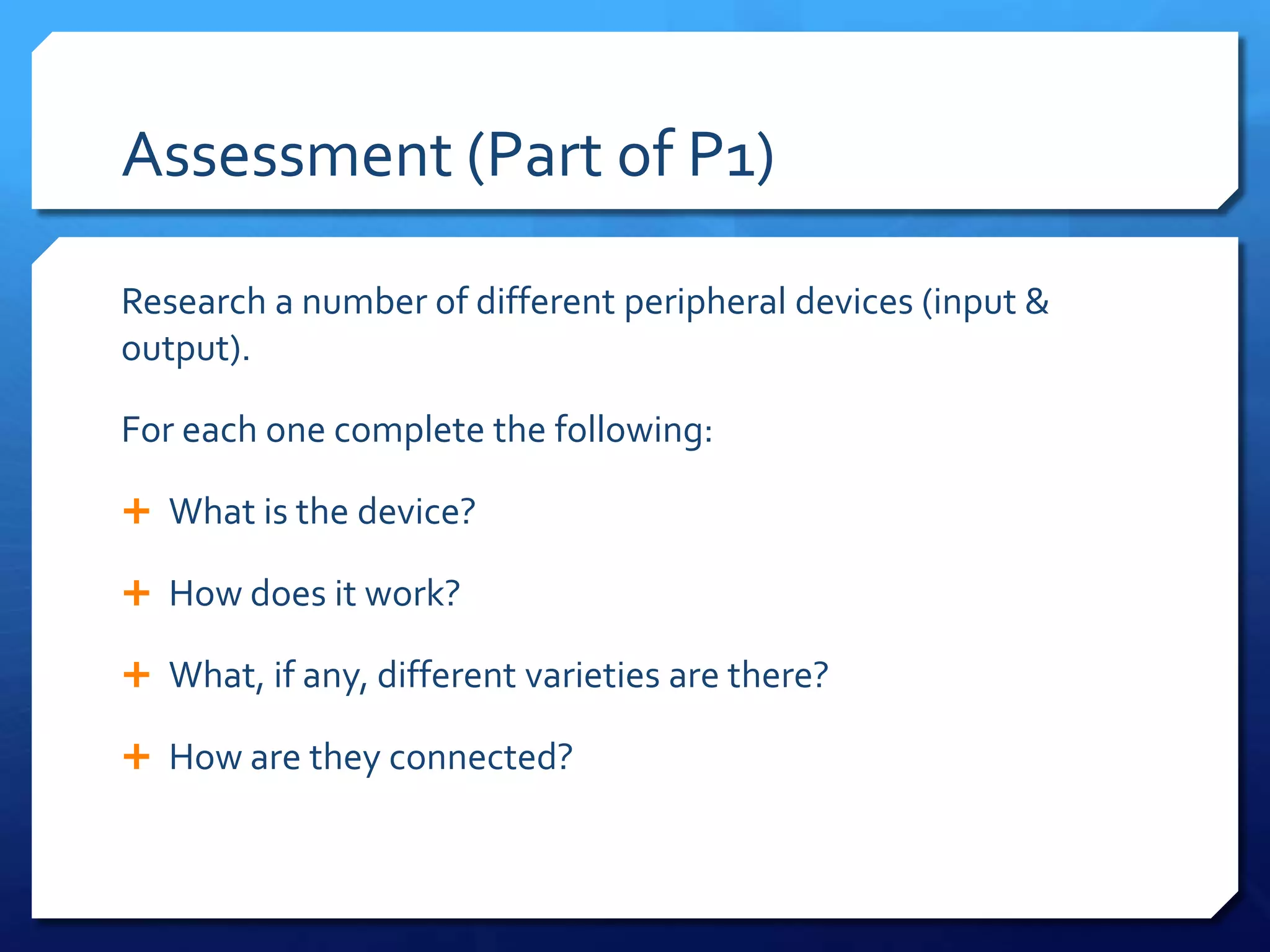 Assessment (Part of P1)

Research a number of different peripheral devices (input & output).

For each one complete the following:

+ What is the device?

+ How does it work?

+ What, if any, different varieties are there?

+ How are they connected?